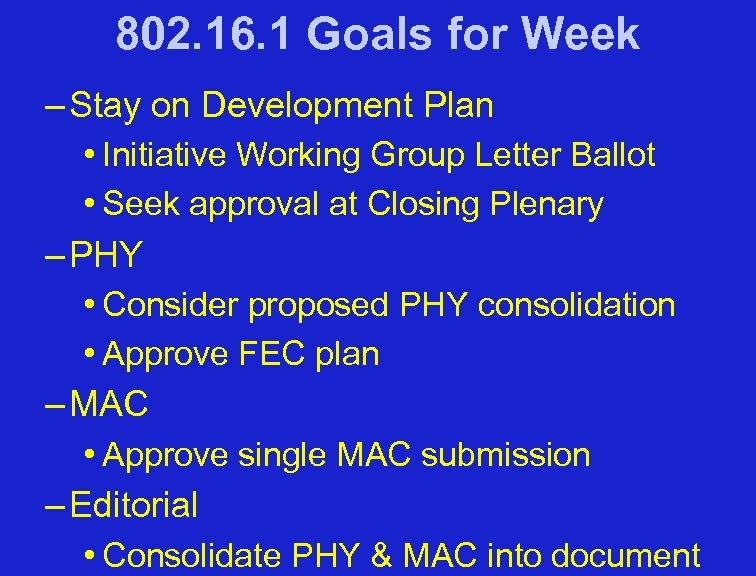 802.16.1 Goals for Week

– Stay on Development Plan
• Initiative Working Group Letter Ballot
• Seek approval at Closing Plenary
– PHY
• Consider proposed PHY consolidation
• Approve FEC plan
– MAC
• Approve single MAC submission
– Editorial
• Consolidate PHY & MAC into document